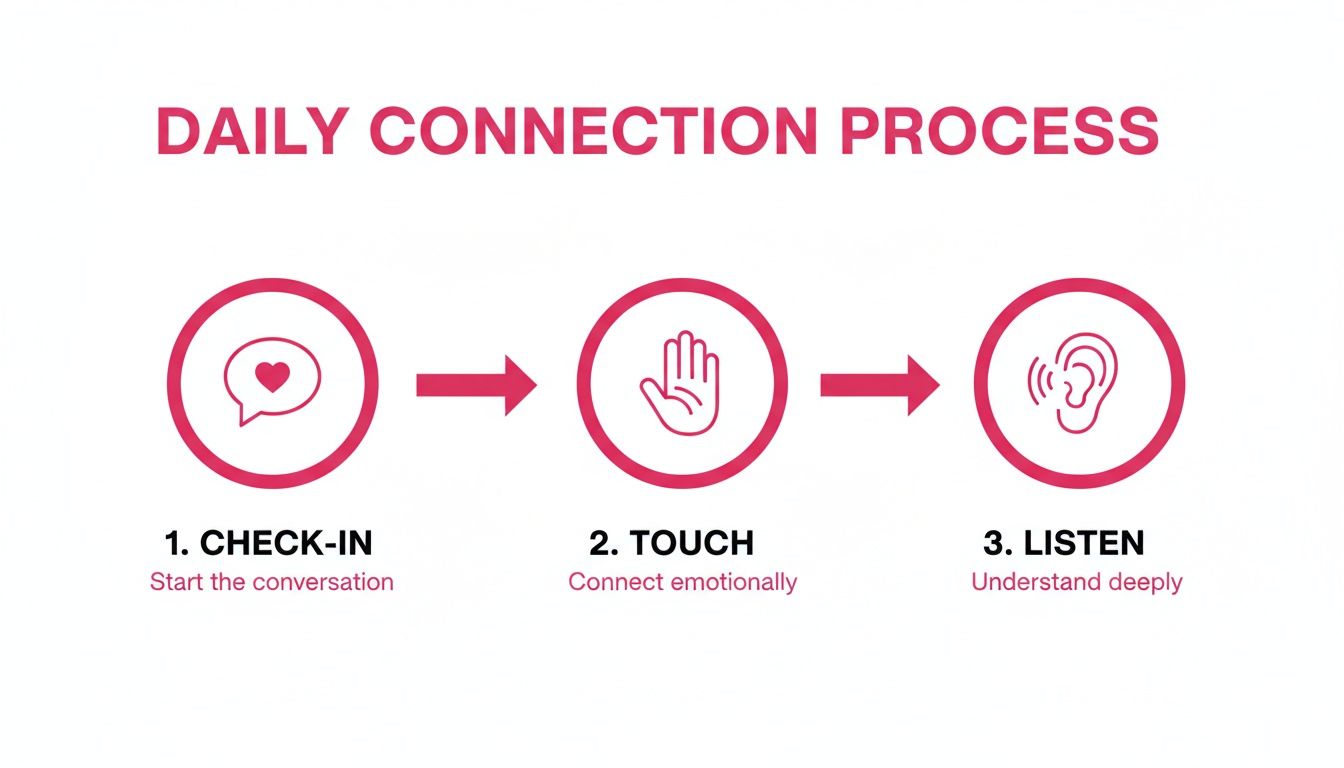 DAILY CONNECTION PROCESS

1. CHECK-IN
Start the conversation

2. TOUCH
Connect emotionally

3. LISTEN
Understand deeply